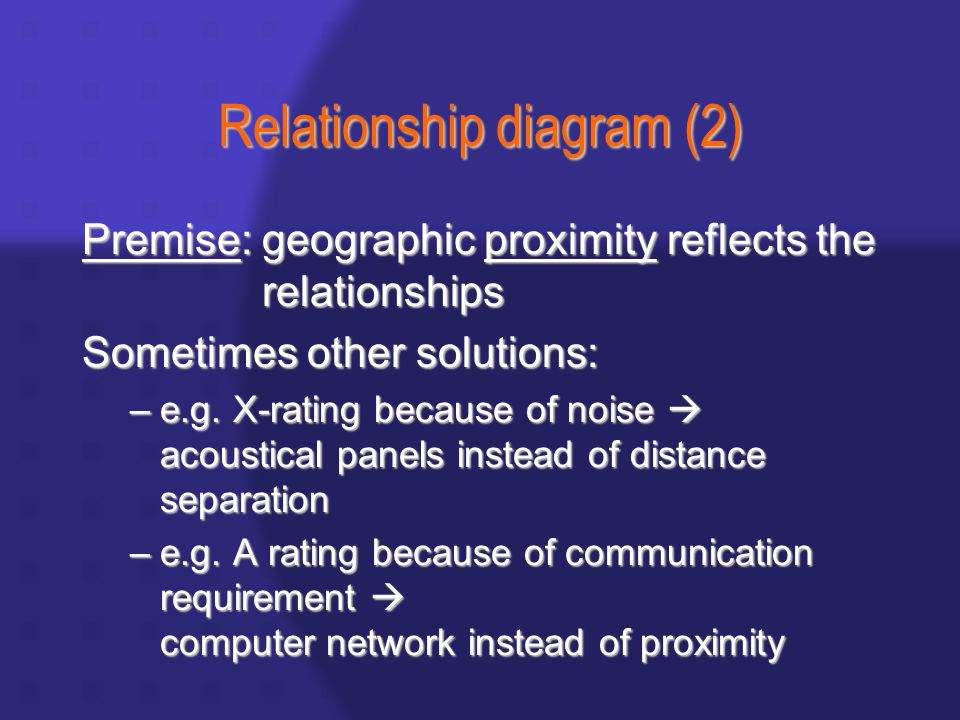 Relationship diagram (2)

Premise: geographic proximity reflects the relationships

Sometimes other solutions:

– e.g. X-rating because of noise → acoustical panels instead of distance separation

– e.g. A rating because of communication requirement → computer network instead of proximity